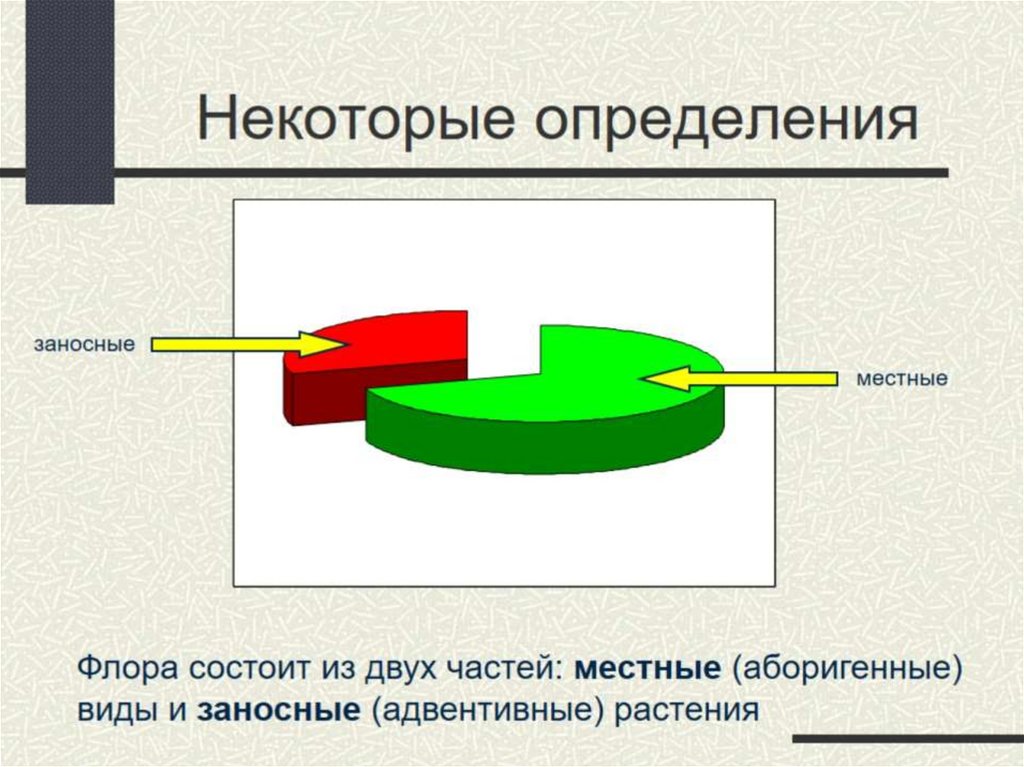 Некоторые определения

заносные

местные

Флора состоит из двух частей: местные (аборигенные) виды и заносные (адвентивные) растения